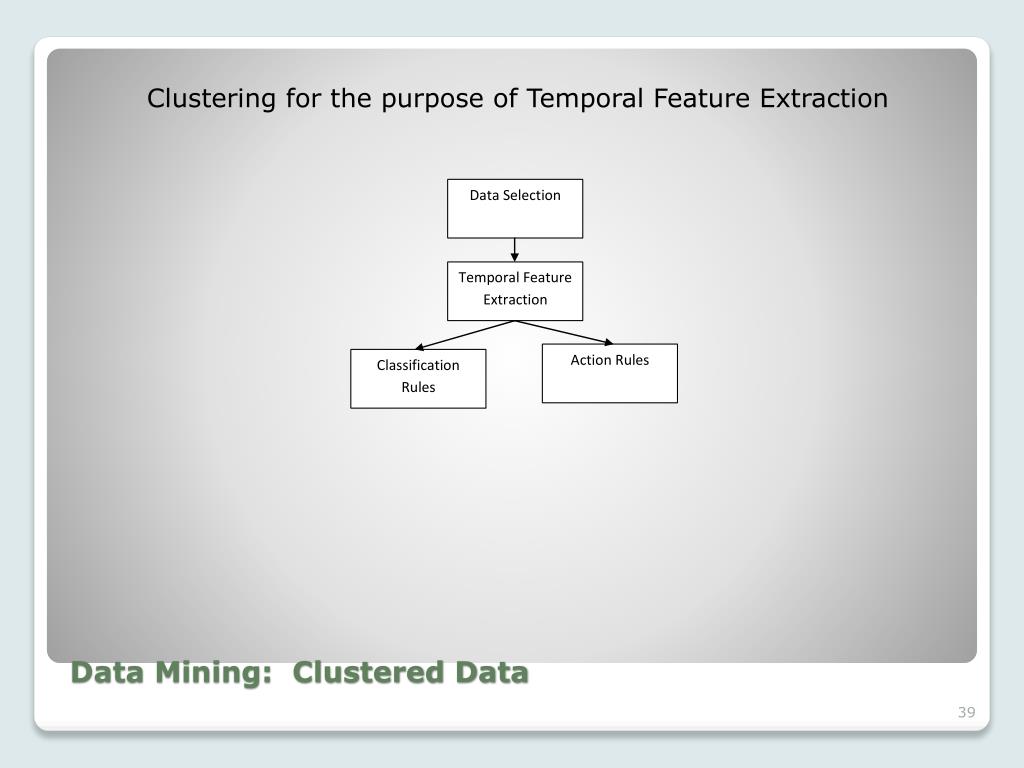 Clustering for the purpose of Temporal Feature Extraction

Data Selection

Temporal Feature Extraction

Classification Rules

Action Rules

Data Mining:  Clustered Data

39